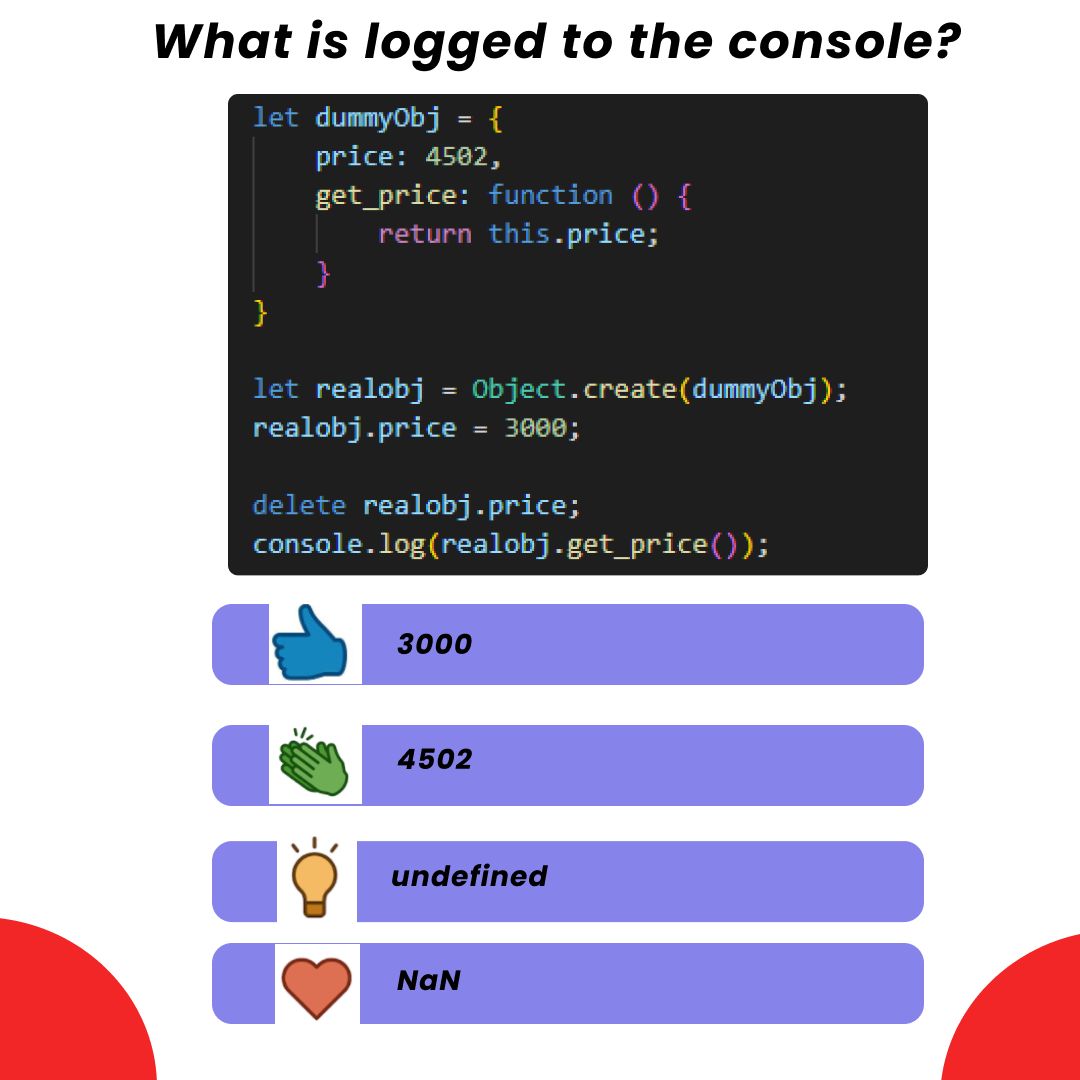 What is logged to the console?

let dummyObj = {
    price: 4502,
    get_price: function () {
        return this.price;
    }
}

let realobj = Object.create(dummyObj);
realobj.price = 3000;

delete realobj.price;
console.log(realobj.get_price());

3000

4502

undefined

NaN